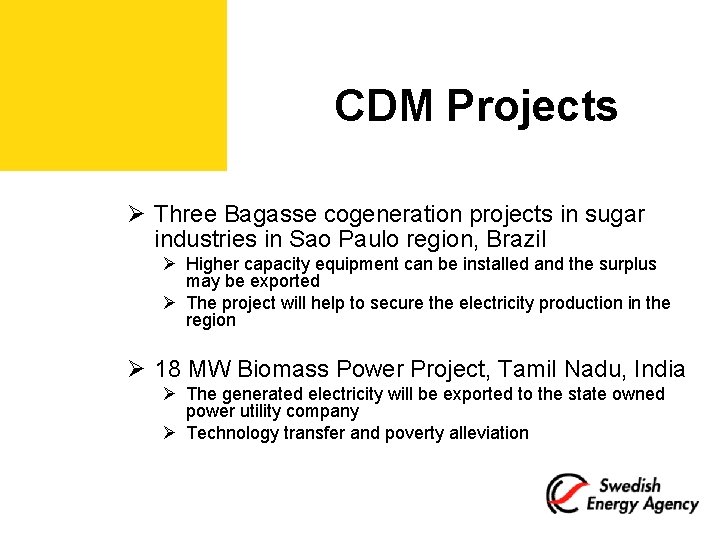 CDM Projects

➢ Three Bagasse cogeneration projects in sugar industries in Sao Paulo region, Brazil
➢ Higher capacity equipment can be installed and the surplus may be exported
➢ The project will help to secure the electricity production in the region

➢ 18 MW Biomass Power Project, Tamil Nadu, India
➢ The generated electricity will be exported to the state owned power utility company
➢ Technology transfer and poverty alleviation

Swedish Energy Agency